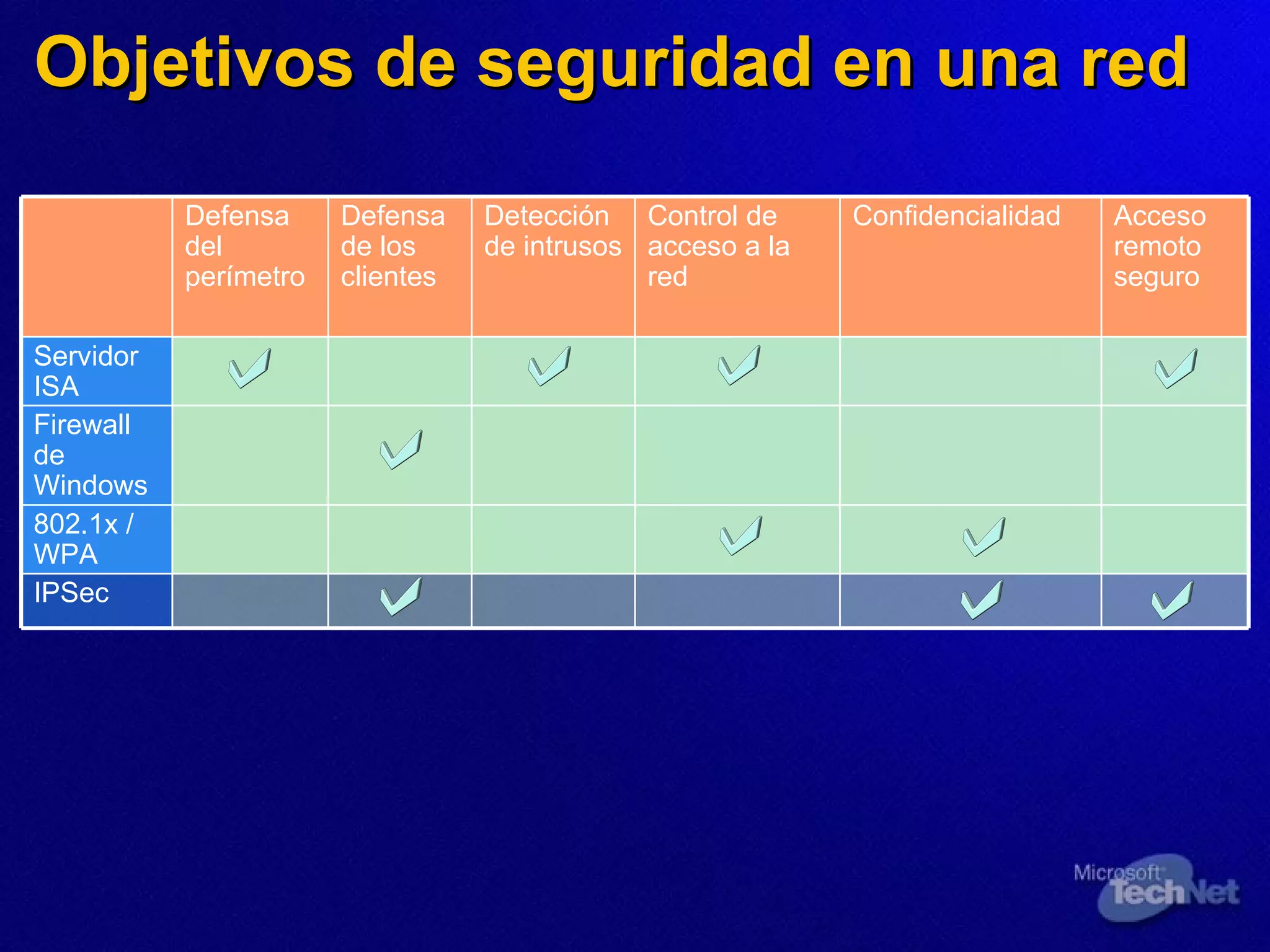 Objetivos de seguridad en una red

| | Defensa del perímetro | Defensa de los clientes | Detección de intrusos | Control de acceso a la red | Confidencialidad | Acceso remoto seguro |
|---|---|---|---|---|---|---|
| Servidor ISA | ✓ | | ✓ | ✓ | | ✓ |
| Firewall de Windows | | ✓ | | | | |
| 802.1x / WPA | | | | ✓ | ✓ | |
| IPSec | | ✓ | | | ✓ | ✓ |

Microsoft TechNet